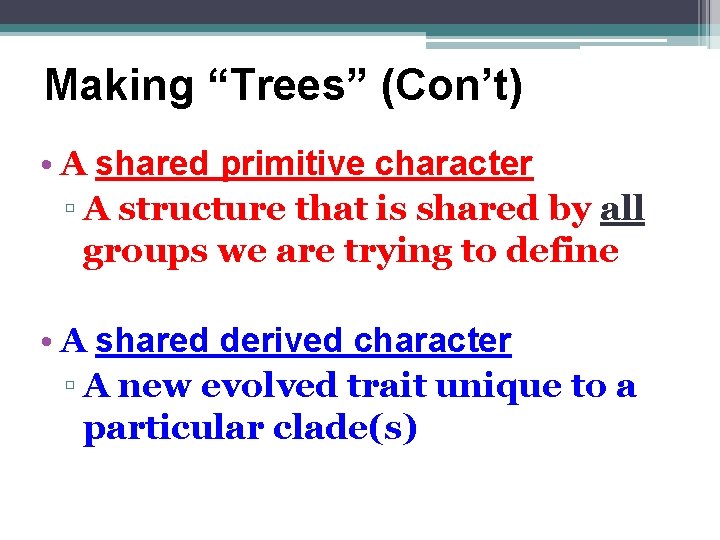 Making “Trees” (Con’t)

• A shared primitive character
▫ A structure that is shared by all groups we are trying to define

• A shared derived character
▫ A new evolved trait unique to a particular clade(s)